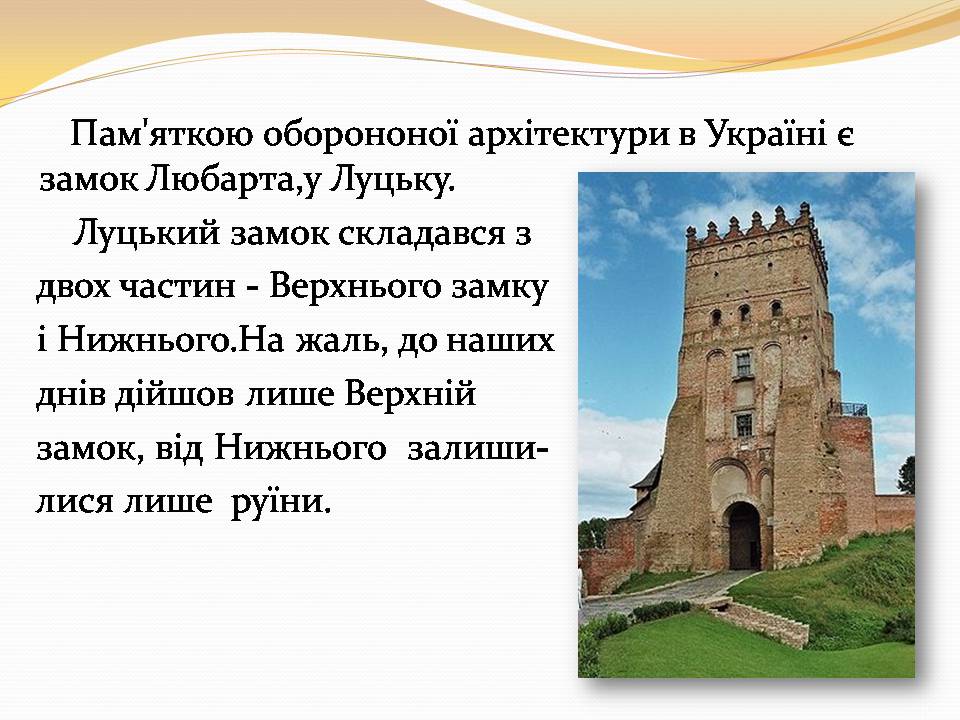 Пам'яткою оборононої архітектури в Україні є замок Любарта,у Луцьку.

Луцький замок складався з двох частин - Верхнього замку і Нижнього.На жаль, до наших днів дійшов лише Верхній замок, від Нижнього залишилися лише руїни.